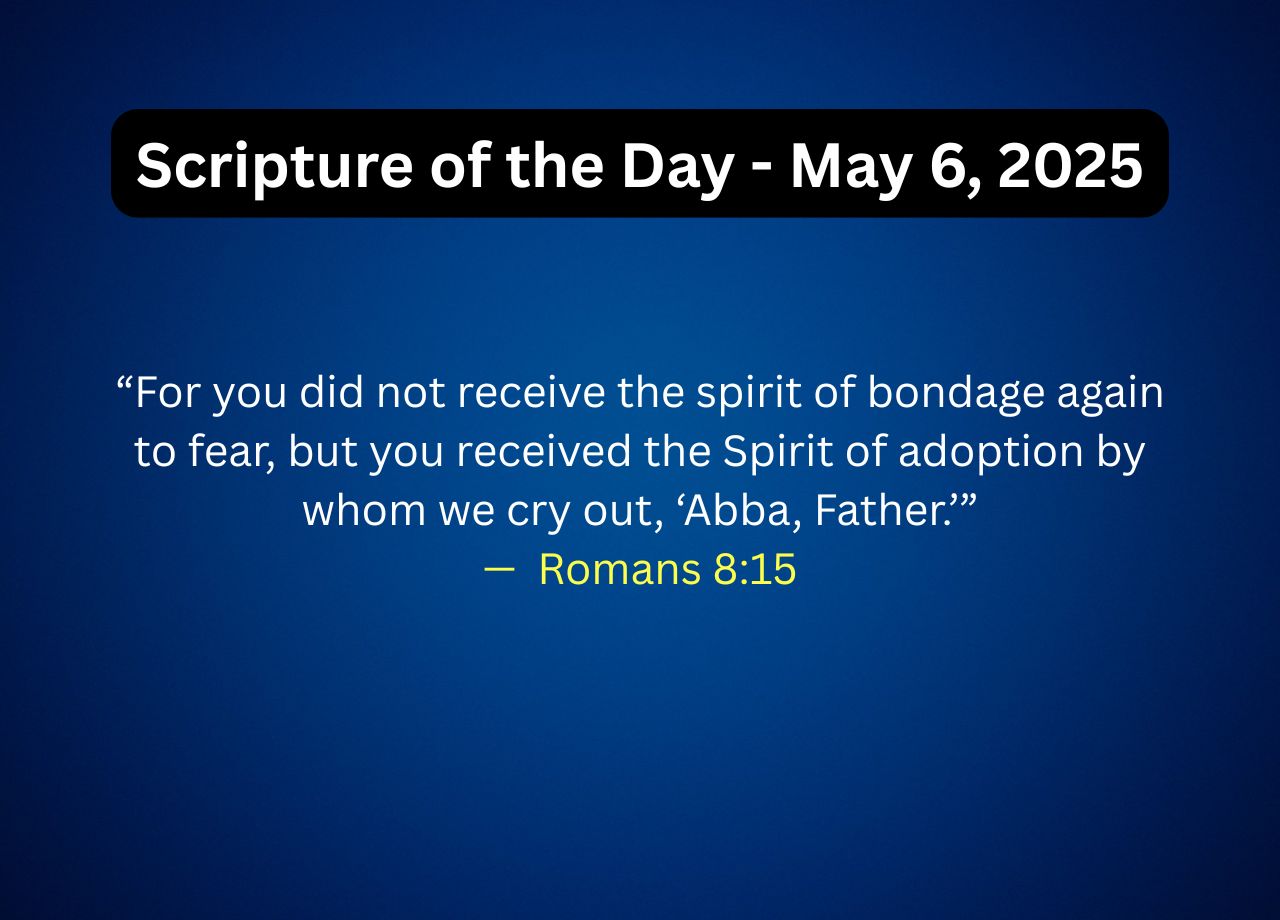 Scripture of the Day - May 6, 2025

“For you did not receive the spirit of bondage again to fear, but you received the Spirit of adoption by whom we cry out, ‘Abba, Father.’”
— Romans 8:15